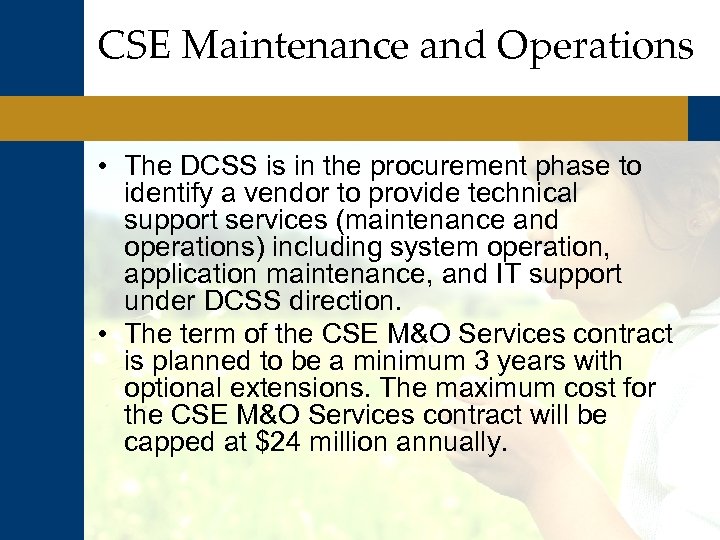 CSE Maintenance and Operations

• The DCSS is in the procurement phase to identify a vendor to provide technical support services (maintenance and operations) including system operation, application maintenance, and IT support under DCSS direction.

• The term of the CSE M&O Services contract is planned to be a minimum 3 years with optional extensions. The maximum cost for the CSE M&O Services contract will be capped at \$24 million annually.